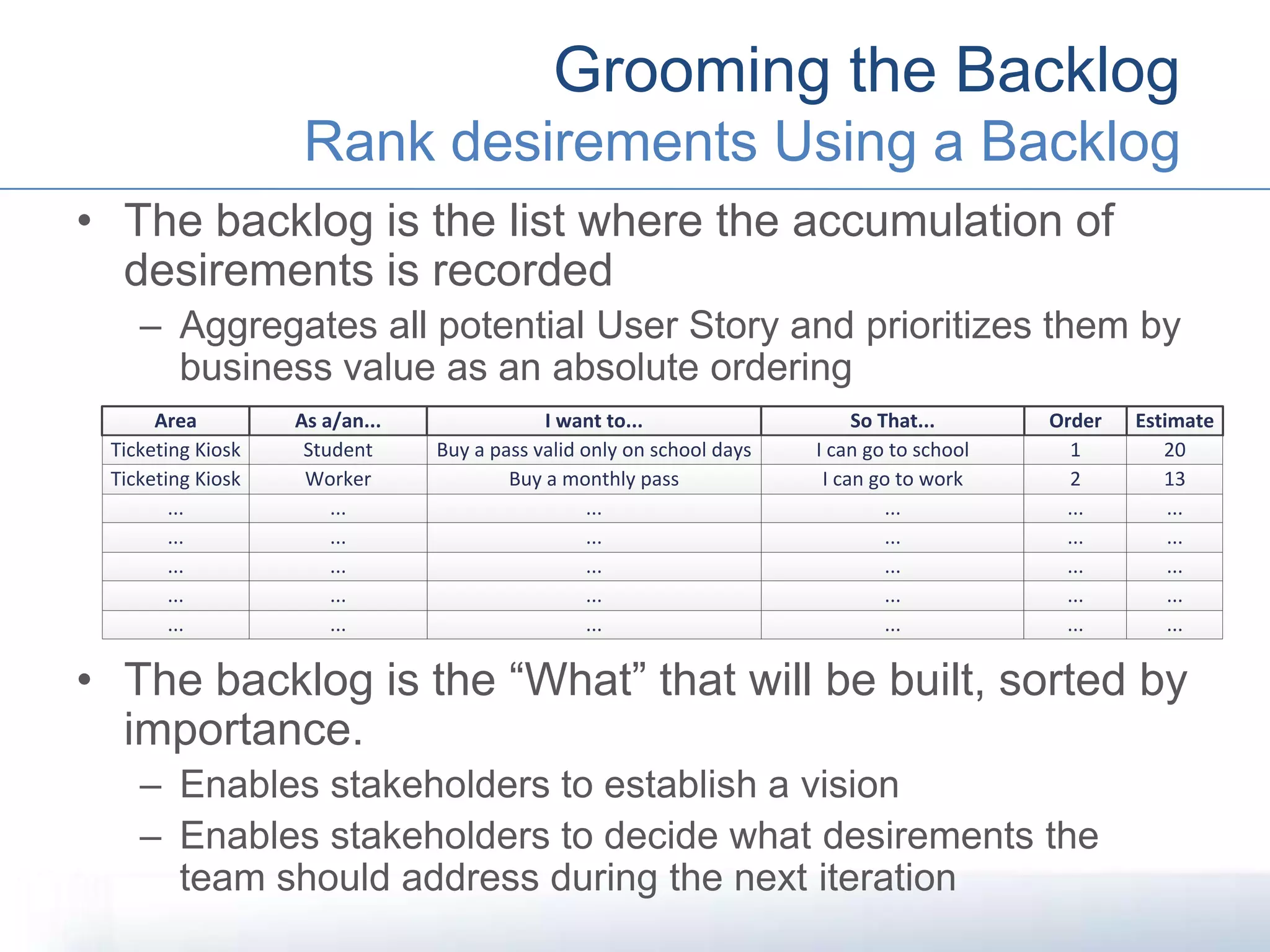 Grooming the Backlog
Rank desirements Using a Backlog

• The backlog is the list where the accumulation of desirements is recorded
– Aggregates all potential User Story and prioritizes them by business value as an absolute ordering

| Area | As a/an... | I want to... | So That... | Order | Estimate |
|---|---|---|---|---|---|
| Ticketing Kiosk | Student | Buy a pass valid only on school days | I can go to school | 1 | 20 |
| Ticketing Kiosk | Worker | Buy a monthly pass | I can go to work | 2 | 13 |
| ... | ... | ... | ... | ... | ... |
| ... | ... | ... | ... | ... | ... |
| ... | ... | ... | ... | ... | ... |
| ... | ... | ... | ... | ... | ... |
| ... | ... | ... | ... | ... | ... |

• The backlog is the “What” that will be built, sorted by importance.
– Enables stakeholders to establish a vision
– Enables stakeholders to decide what desirements the team should address during the next iteration